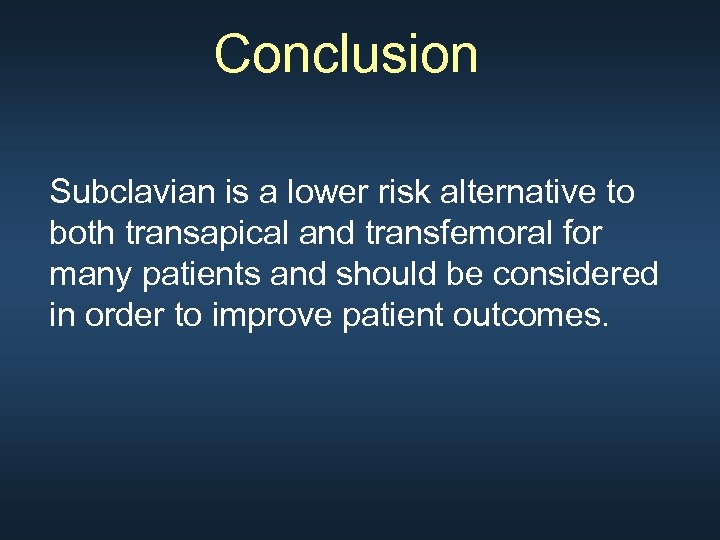 Conclusion

Subclavian is a lower risk alternative to both transapical and transfemoral for many patients and should be considered in order to improve patient outcomes.